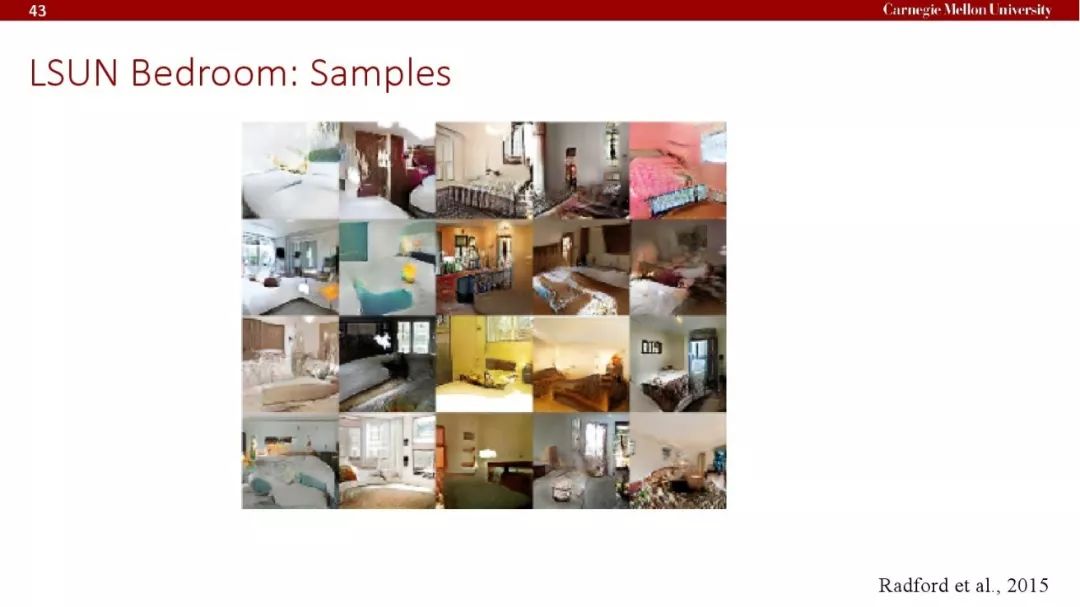 43

Carnegie Mellon University

LSUN Bedroom: Samples

Radford et al., 2015